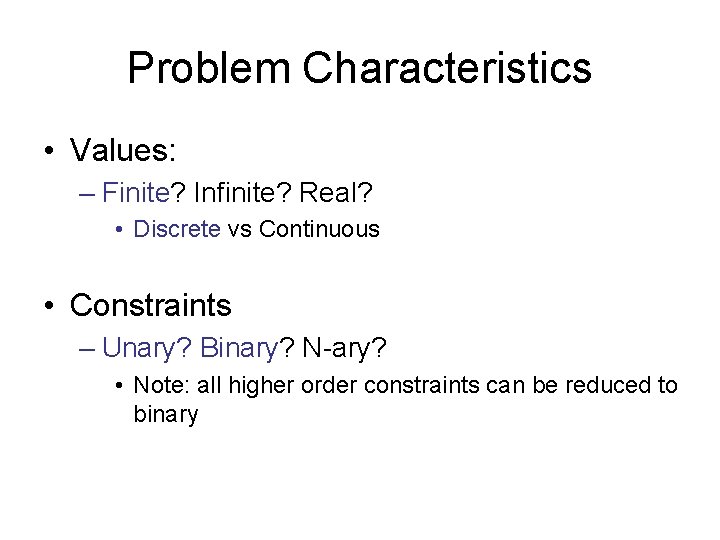 Problem Characteristics

• Values:
– Finite? Infinite? Real?
• Discrete vs Continuous

• Constraints
– Unary? Binary? N-ary?
• Note: all higher order constraints can be reduced to binary